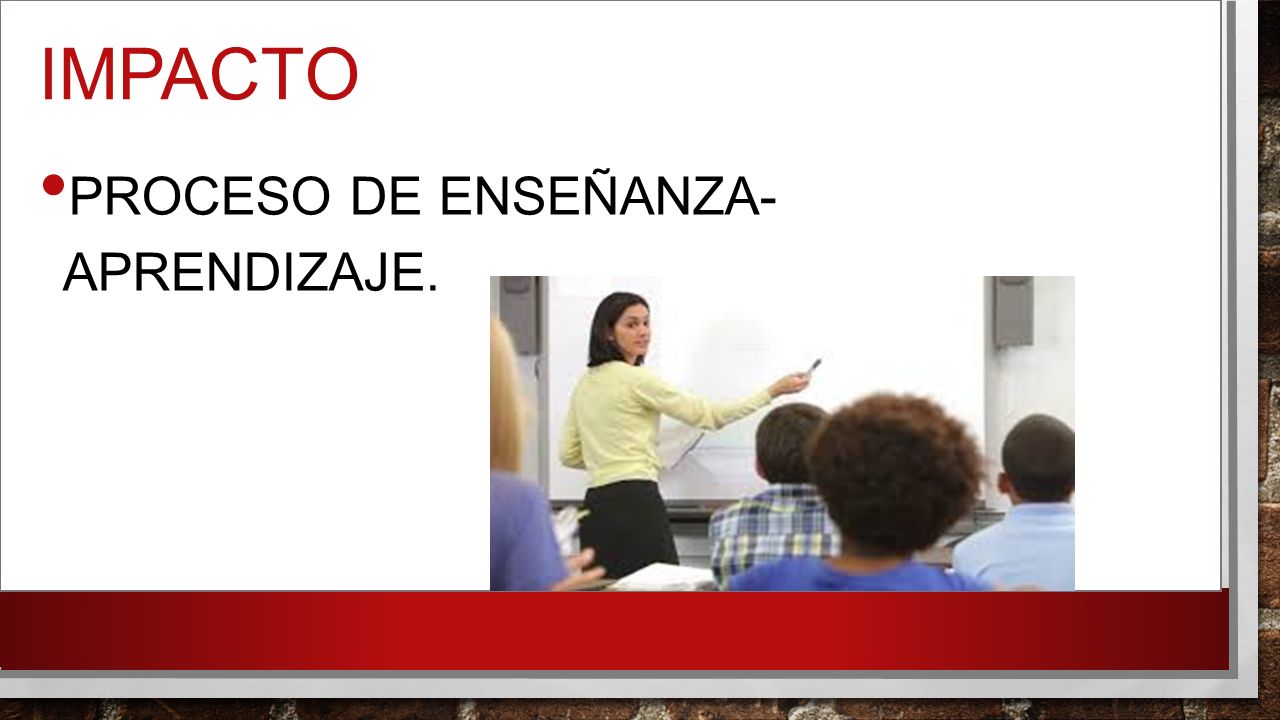 IMPACTO

• PROCESO DE ENSEÑANZA-APRENDIZAJE.